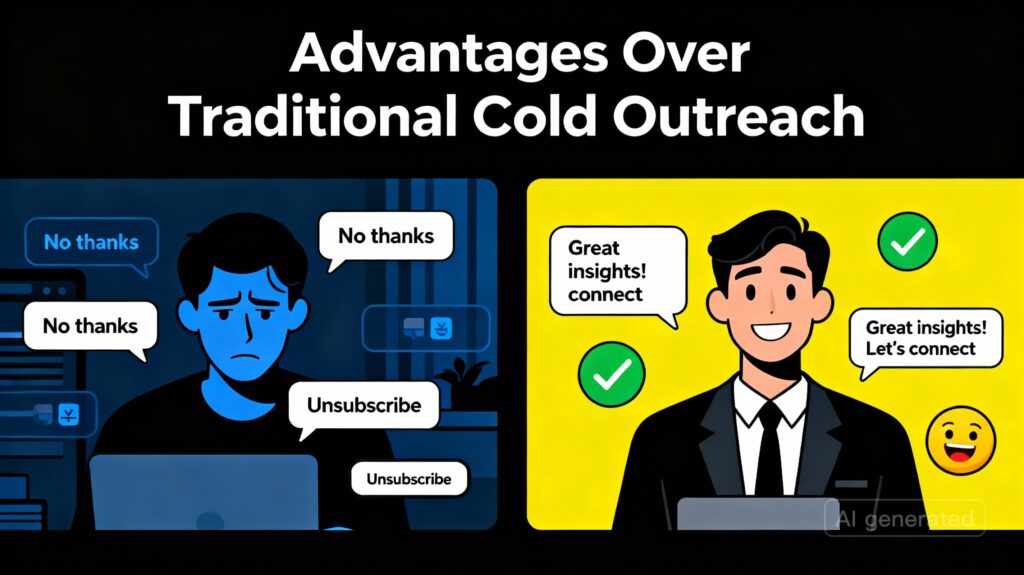 Advantages Over Traditional Cold Outreach

No thanks

No thanks

No thanks

Unsubscribe

Unsubscribe

Great insights! connect

Great insights! Let's connect

AI generated